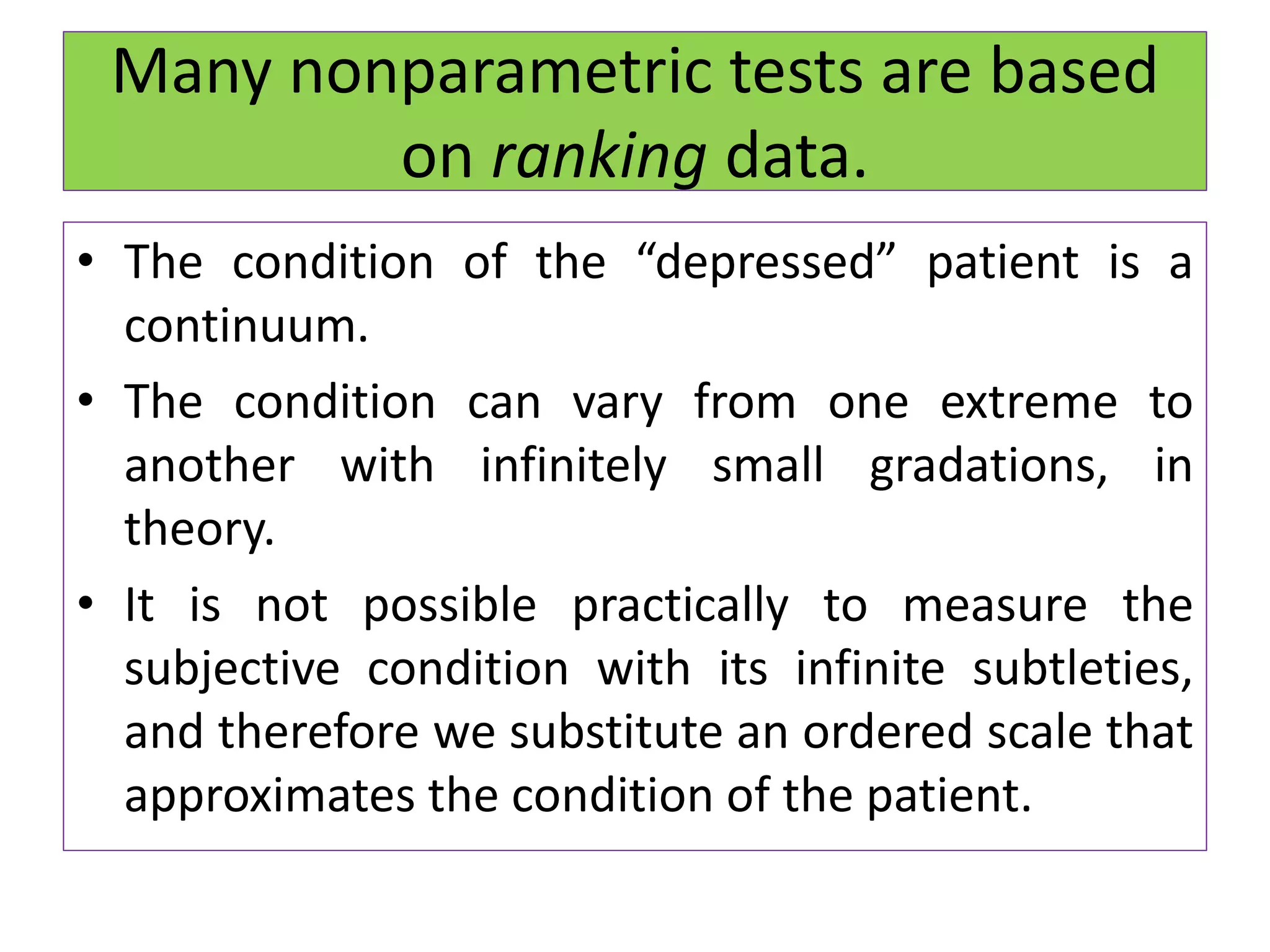 Many nonparametric tests are based on ranking data.

• The condition of the “depressed” patient is a continuum.

• The condition can vary from one extreme to another with infinitely small gradations, in theory.

• It is not possible practically to measure the subjective condition with its infinite subtleties, and therefore we substitute an ordered scale that approximates the condition of the patient.